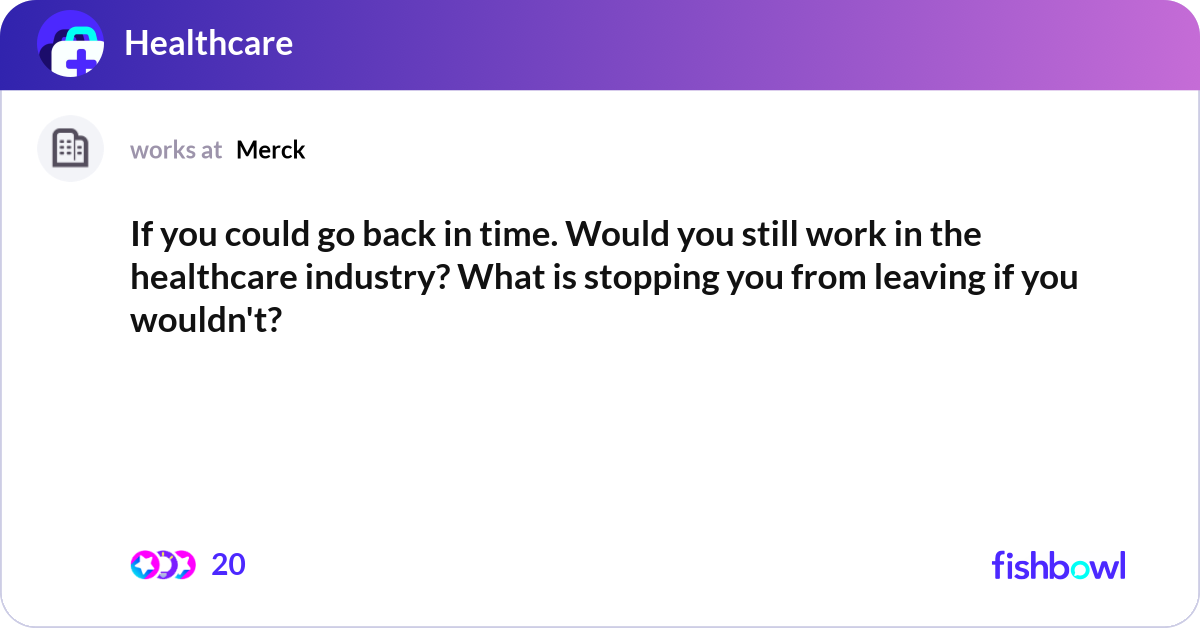 Healthcare

works at Merck

If you could go back in time. Would you still work in the healthcare industry? What is stopping you from leaving if you wouldn't?

20

fishbowl